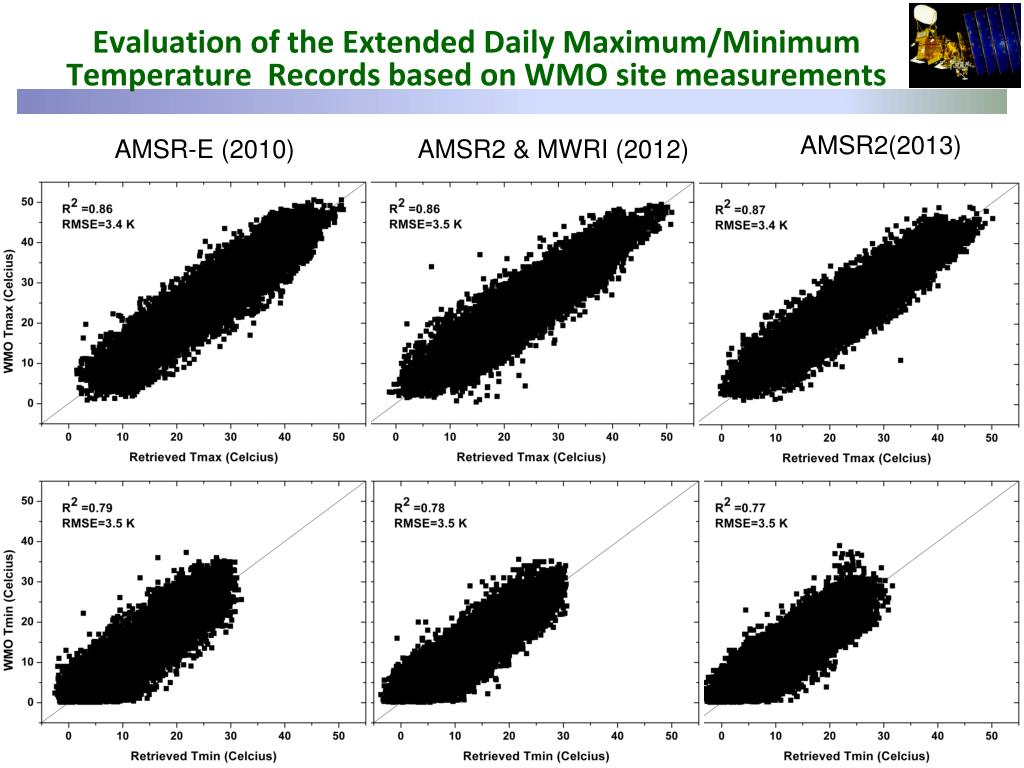 Evaluation of the Extended Daily Maximum/Minimum Temperature Records based on WMO site measurements

AMSR-E (2010)

AMSR2 & MWRI (2012)

AMSR2(2013)

$R^2$ =0.86
RMSE=3.4 K

WMO Tmax (Celcius)

50
40
30
20
10
0

0 10 20 30 40 50

Retrieved Tmax (Celcius)

$R^2$ =0.86
RMSE=3.5 K

0 10 20 30 40 50

Retrieved Tmax (Celcius)

$R^2$ =0.87
RMSE=3.4 K

0 10 20 30 40 50

Retrieved Tmax (Celcius)

$R^2$ =0.79
RMSE=3.5 K

WMO Tmin (Celcius)

50
40
30
20
10
0

0 10 20 30 40 50

Retrieved Tmin (Celcius)

$R^2$ =0.78
RMSE=3.5 K

0 10 20 30 40 50

Retrieved Tmin (Celcius)

$R^2$ =0.77
RMSE=3.5 K

0 10 20 30 40 50

Retrieved Tmin (Celcius)